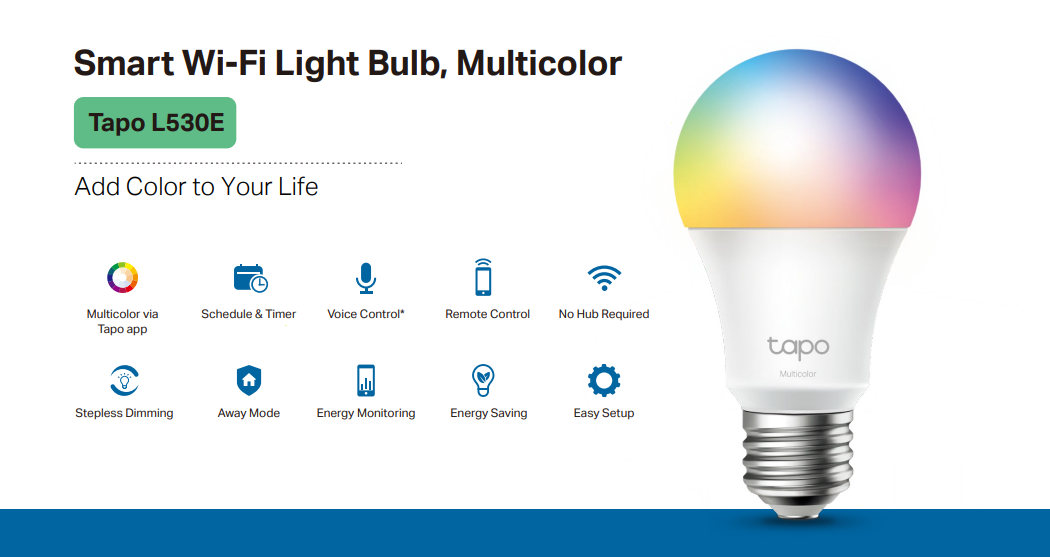 Smart Wi-Fi Light Bulb, Multicolor

Tapo L530E

Add Color to Your Life

Multicolor via Tapo app

Schedule & Timer

Voice Control*

Remote Control

No Hub Required

Stepless Dimming

Away Mode

Energy Monitoring

Energy Saving

Easy Setup

tapo

Multicolor